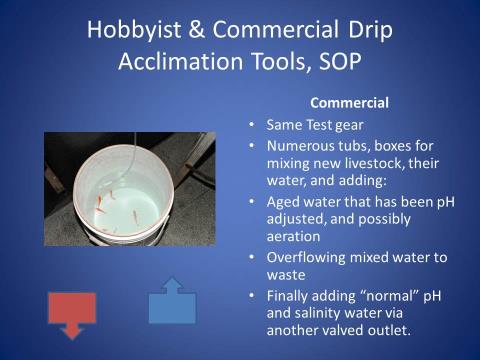 Hobbyist & Commercial Drip Acclimation Tools, SOP

Commercial

• Same Test gear
• Numerous tubs, boxes for mixing new livestock, their water, and adding:
• Aged water that has been pH adjusted, and possibly aeration
• Overflowing mixed water to waste
• Finally adding “normal” pH and salinity water via another valved outlet.